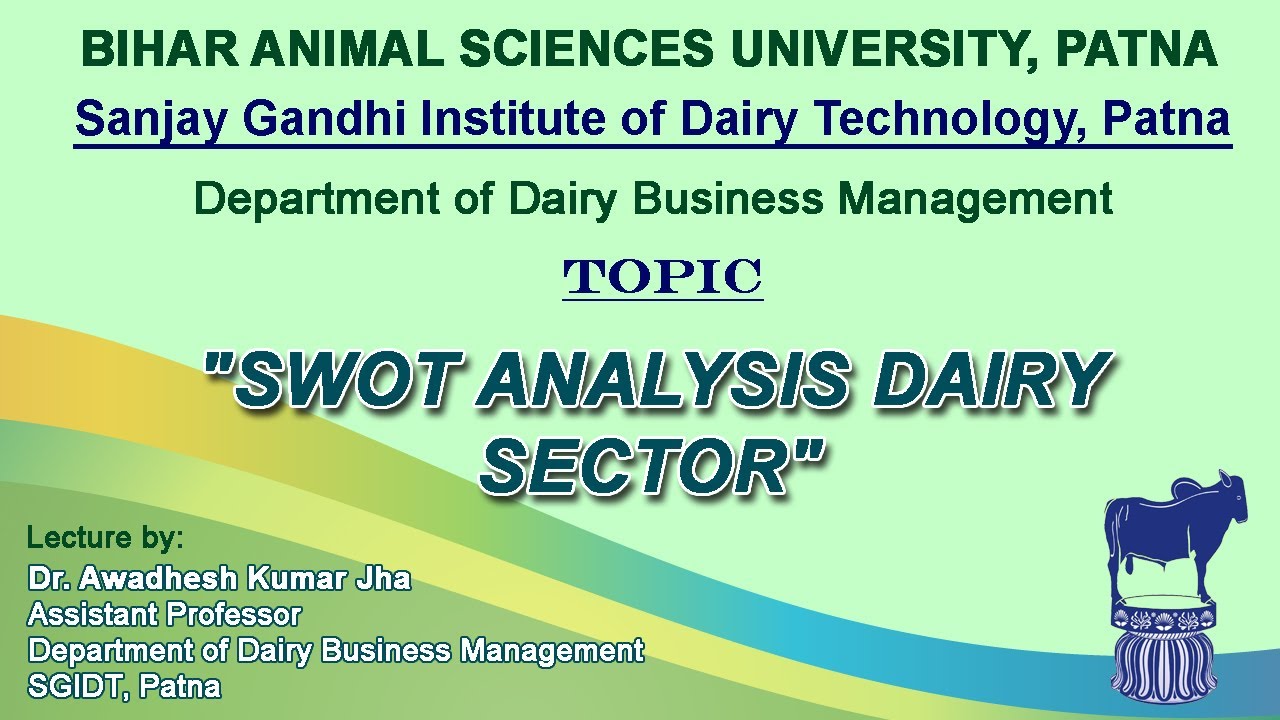 BIHAR ANIMAL SCIENCES UNIVERSITY, PATNA

Sanjay Gandhi Institute of Dairy Technology, Patna

Department of Dairy Business Management

TOPIC

"SWOT ANALYSIS DAIRY SECTOR"

Lecture by:

Dr. Awadhesh Kumar Jha
Assistant Professor
Department of Dairy Business Management
SGIDT, Patna